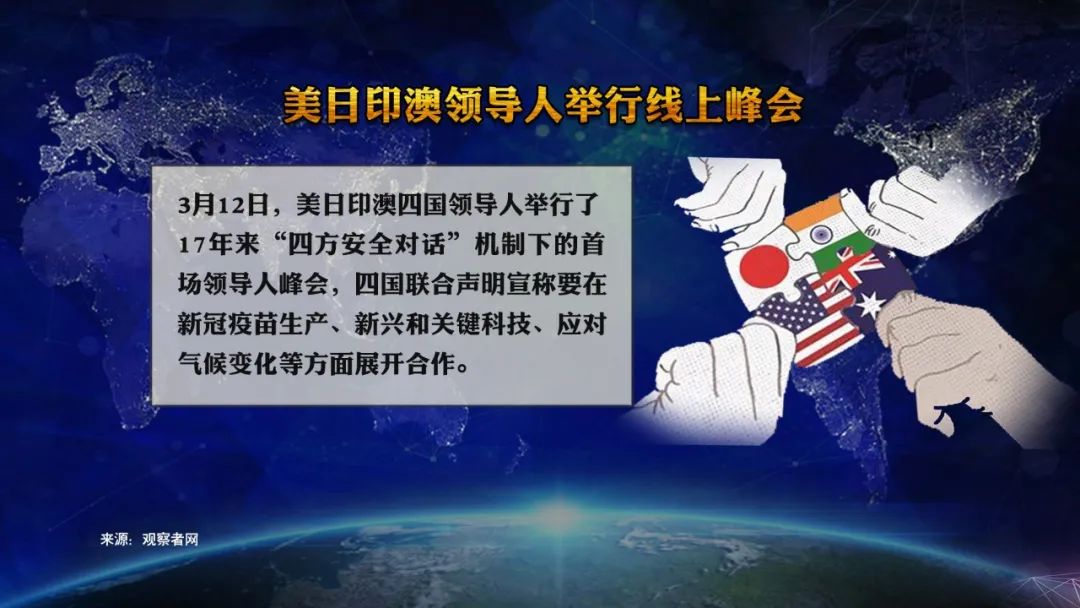 美日印澳领导人举行线上峰会

3月12日，美日印澳四国领导人举行了17年来“四方安全对话”机制下的首场领导人峰会，四国联合声明宣称要在新冠疫苗生产、新兴和关键科技、应对气候变化等方面展开合作。

来源：观察者网